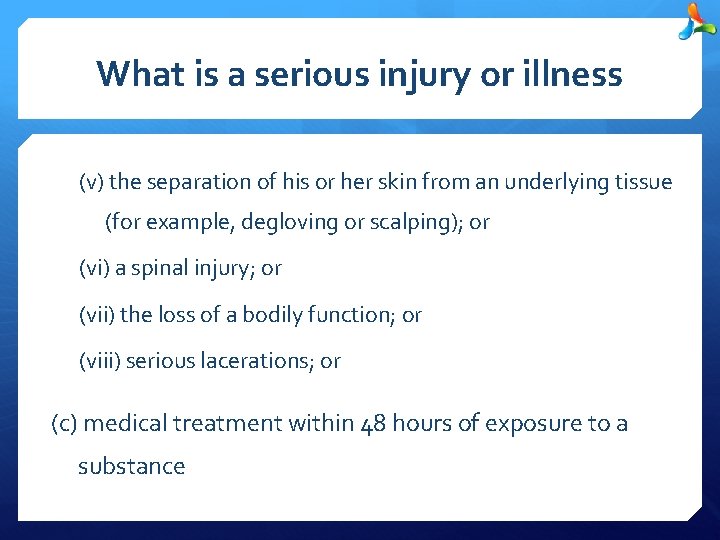 What is a serious injury or illness

(v) the separation of his or her skin from an underlying tissue (for example, degloving or scalping); or

(vi) a spinal injury; or

(vii) the loss of a bodily function; or

(viii) serious lacerations; or

(c) medical treatment within 48 hours of exposure to a substance